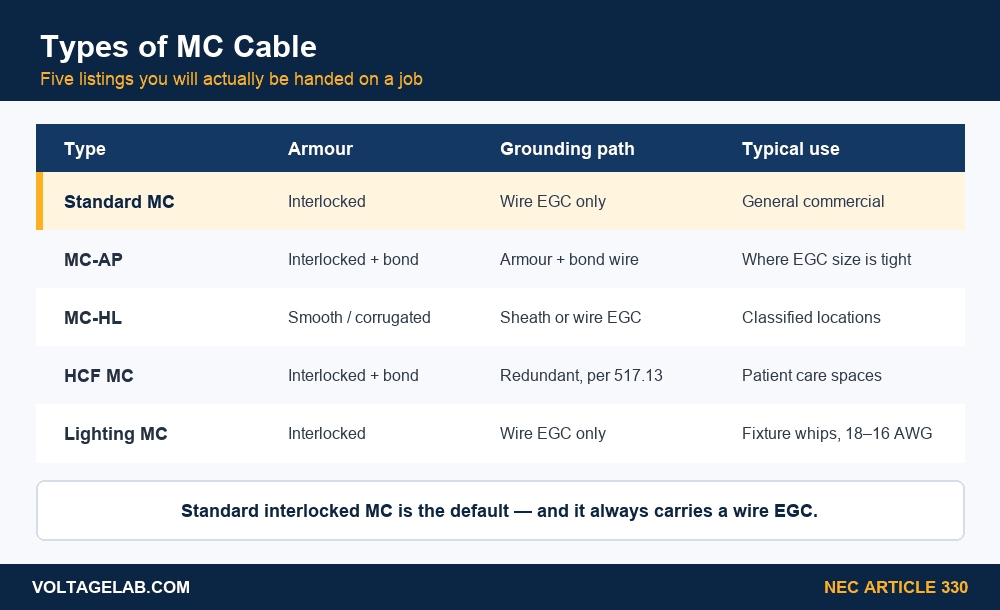 Types of MC Cable
Five listings you will actually be handed on a job

| Type | Armour | Grounding path | Typical use |
|---|---|---|---|
| Standard MC | Interlocked | Wire EGC only | General commercial |
| MC-AP | Interlocked + bond | Armour + bond wire | Where EGC size is tight |
| MC-HL | Smooth / corrugated | Sheath or wire EGC | Classified locations |
| HCF MC | Interlocked + bond | Redundant, per 517.13 | Patient care spaces |
| Lighting MC | Interlocked | Wire EGC only | Fixture whips, 18–16 AWG |

Standard interlocked MC is the default — and it always carries a wire EGC.

VOLTAGELAB.COM

NEC ARTICLE 330